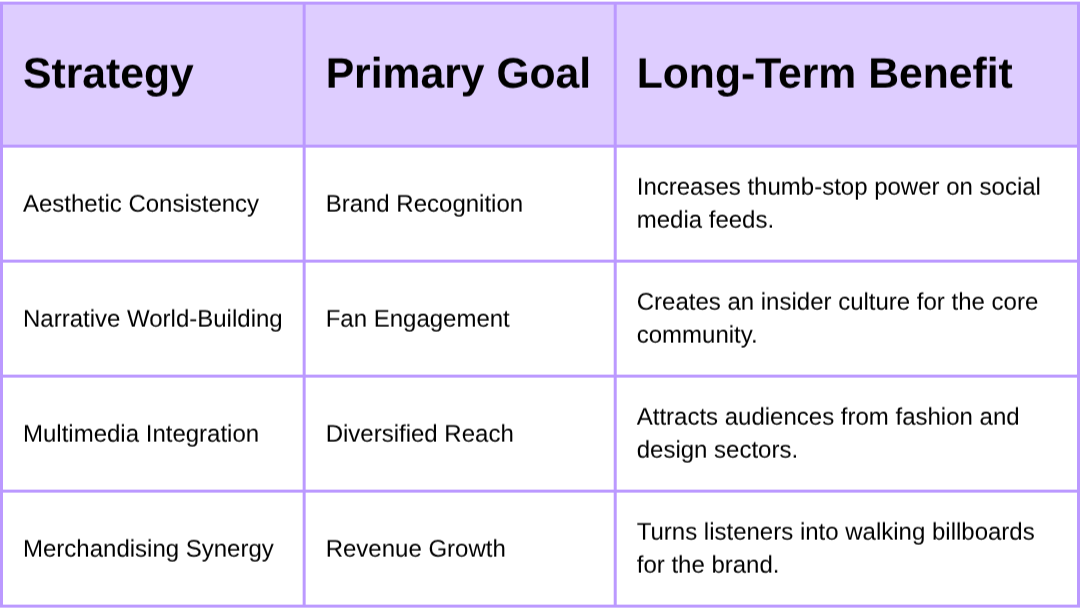 | Strategy | Primary Goal | Long-Term Benefit |
|---|---|---|
| Aesthetic Consistency | Brand Recognition | Increases thumb-stop power on social media feeds. |
| Narrative World-Building | Fan Engagement | Creates an insider culture for the core community. |
| Multimedia Integration | Diversified Reach | Attracts audiences from fashion and design sectors. |
| Merchandising Synergy | Revenue Growth | Turns listeners into walking billboards for the brand. |